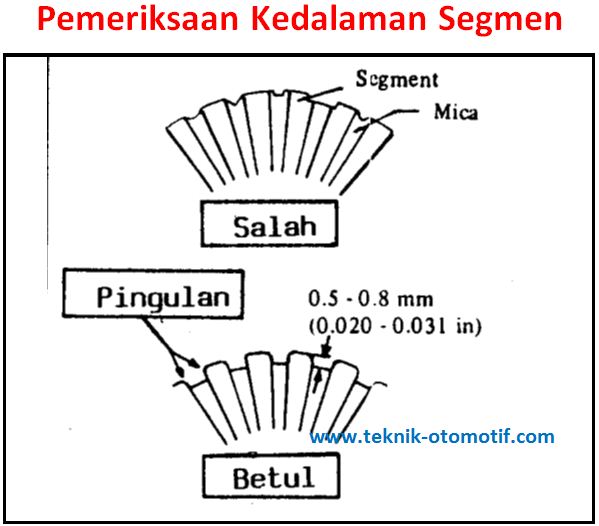 Pemeriksaan Kedalaman Segmen

Segment

Mica

Salah

Pingulan

0.5 - 0.8 mm
(0.020 - 0.031 in)

www.teknik-otomotif.com

Betul